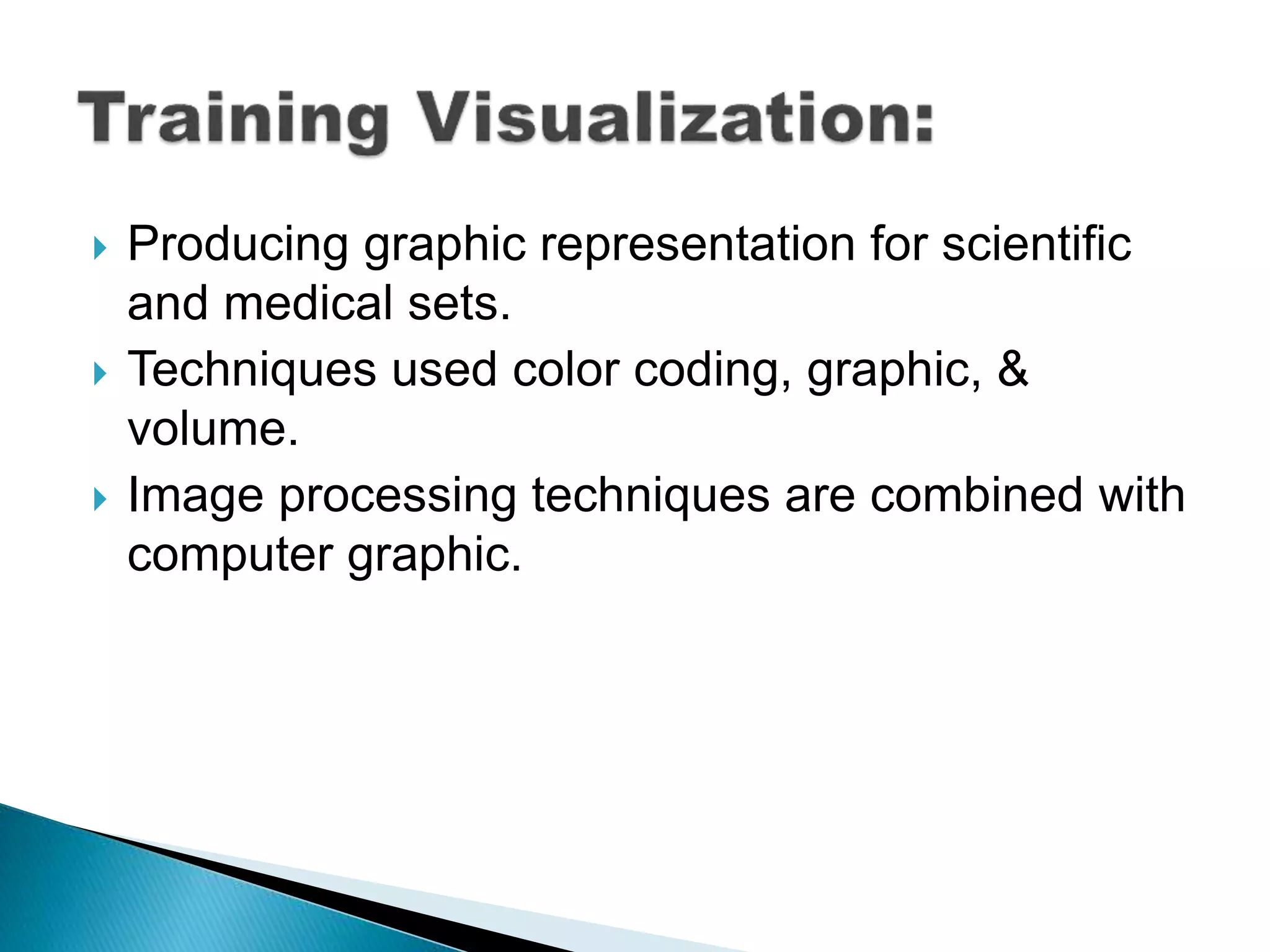 Training Visualization:

Producing graphic representation for scientific and medical sets.

Techniques used color coding, graphic, & volume.

Image processing techniques are combined with computer graphic.